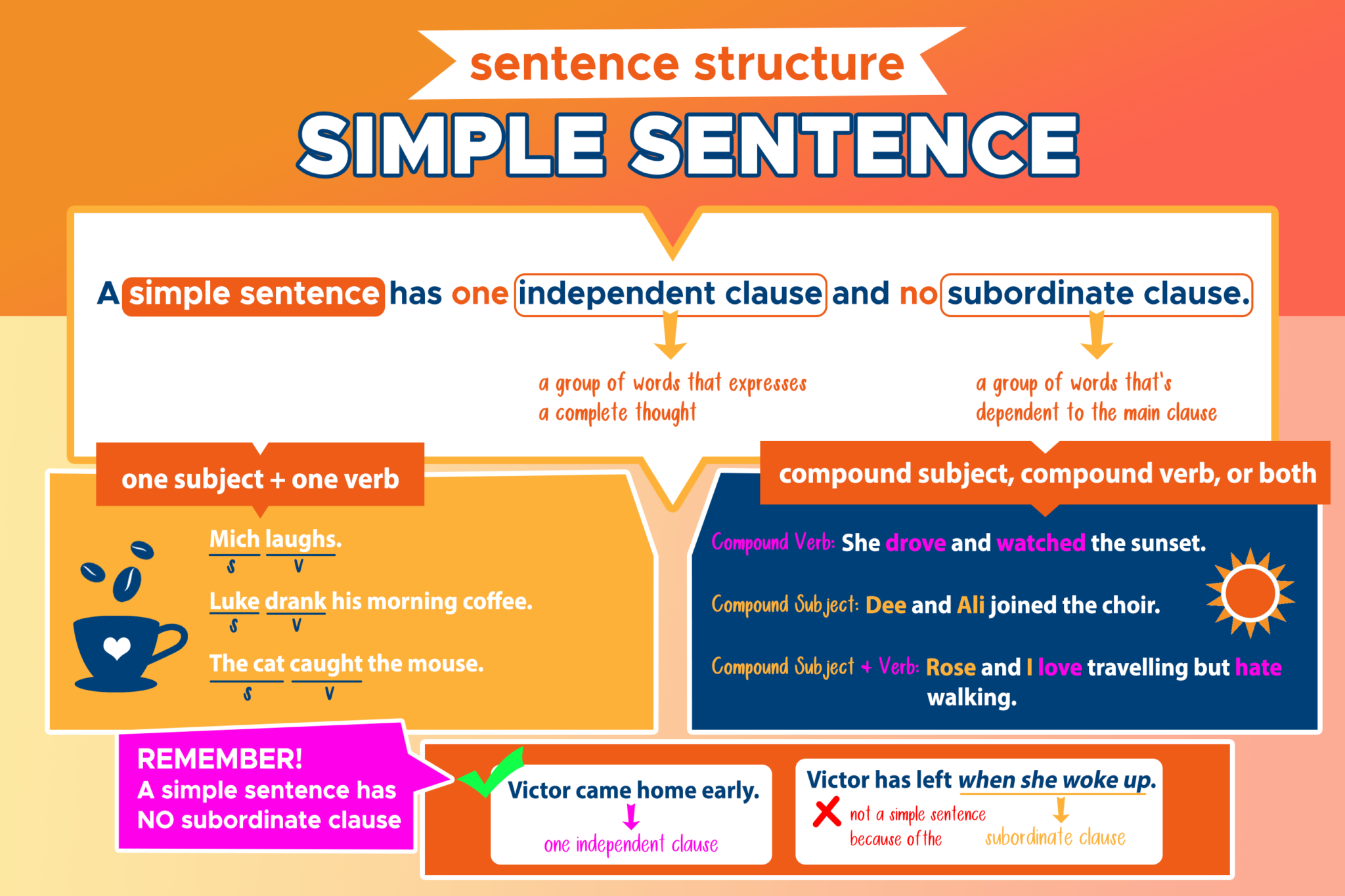 sentence structure

SIMPLE SENTENCE

A simple sentence has one independent clause and no subordinate clause.

a group of words that expresses a complete thought

a group of words that's dependent to the main clause

one subject + one verb

Mich laughs.
S V

Luke drank his morning coffee.
S V

The cat caught the mouse.
S V

compound subject, compound verb, or both

Compound Verb: She drove and watched the sunset.

Compound Subject: Dee and Ali joined the choir.

Compound Subject + Verb: Rose and I love travelling but hate walking.

REMEMBER!
A simple sentence has NO subordinate clause

Victor came home early.
one independent clause

Victor has left when she woke up.
not a simple sentence because of the subordinate clause